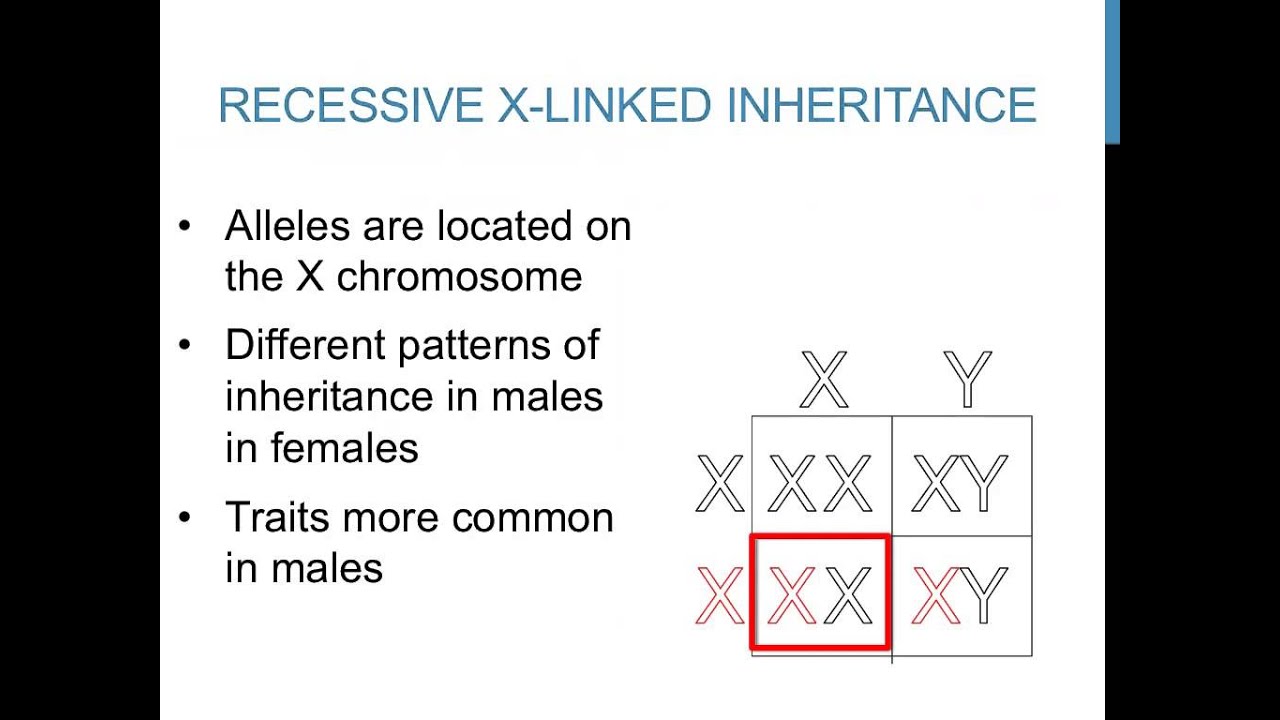 RECESSIVE X-LINKED INHERITANCE

• Alleles are located on the X chromosome

• Different patterns of inheritance in males in females

• Traits more common in males

|   | X | Y |
|---|---|---|
| X | XX | XY |
| X | XX | XY |